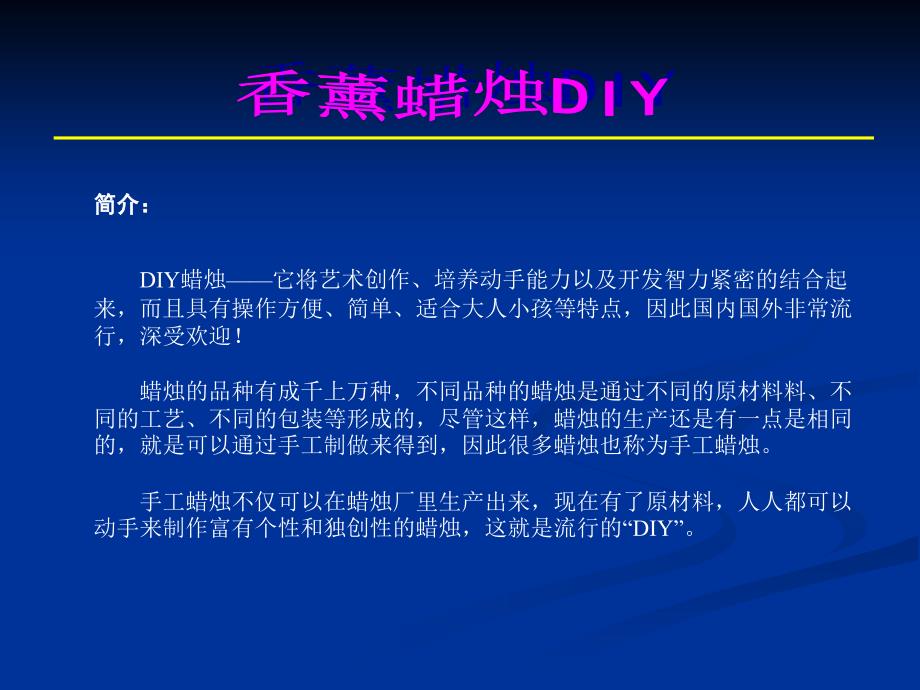 香薰蜡烛DIY

简介：

DIY蜡烛——它将艺术创作、培养动手能力以及开发智力紧密的结合起来，而且具有操作方便、简单、适合大人小孩等特点，因此国内国外非常流行，深受欢迎！

蜡烛的品种有成千上万种，不同品种的蜡烛是通过不同的原材料料、不同的工艺、不同的包装等形成的，尽管这样，蜡烛的生产还是有一点是相同的，就是可以通过手工制做来得到，因此很多蜡烛也称为手工蜡烛。

手工蜡烛不仅可以在蜡烛厂里生产出来，现在有了原材料，人人都可以动手来制作富有个性和独创性的蜡烛，这就是流行的“DIY”。